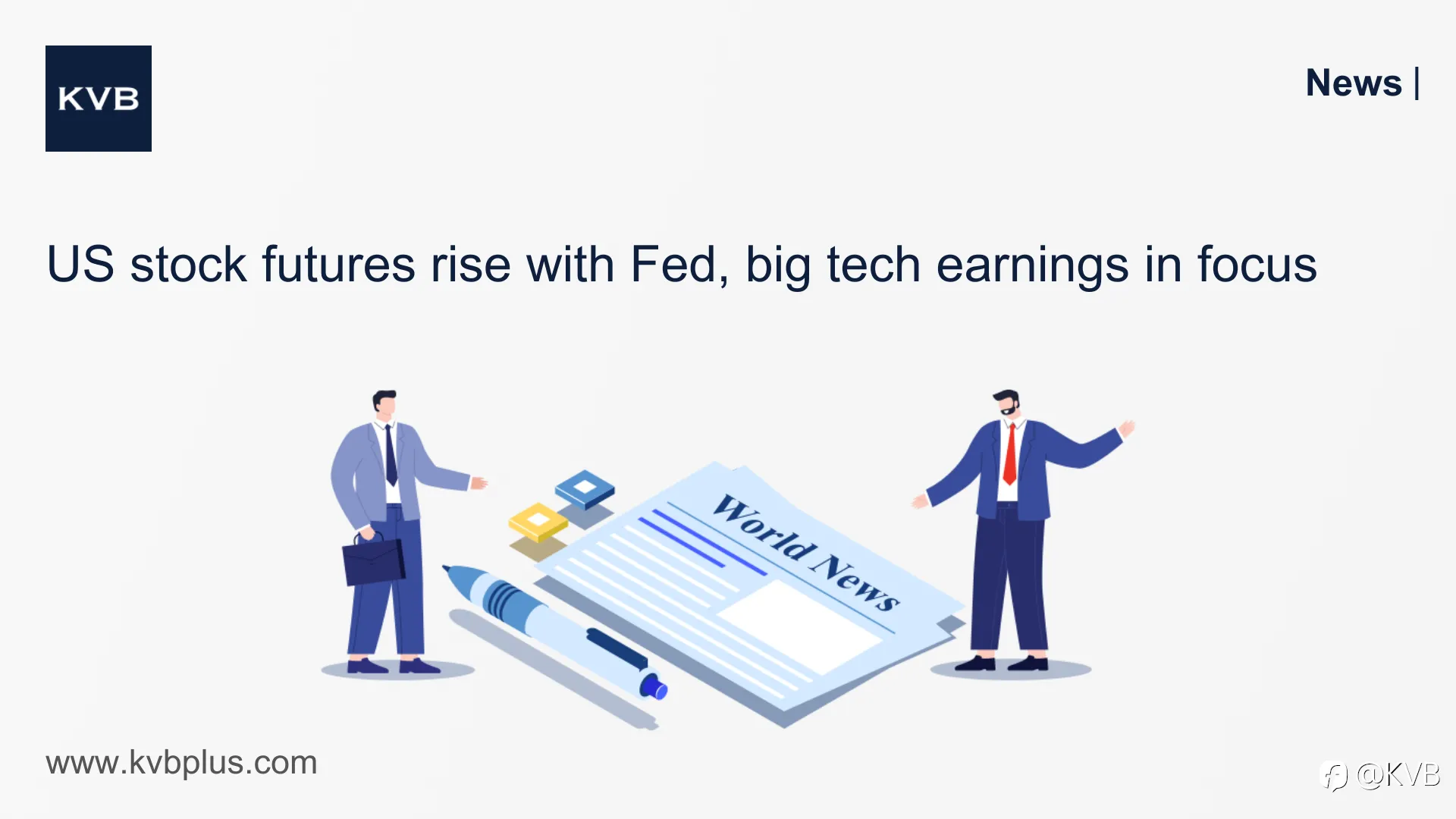 KVB

News |

US stock futures rise with Fed, big tech earnings in focus

World News

www.kvbplus.com

@KVB